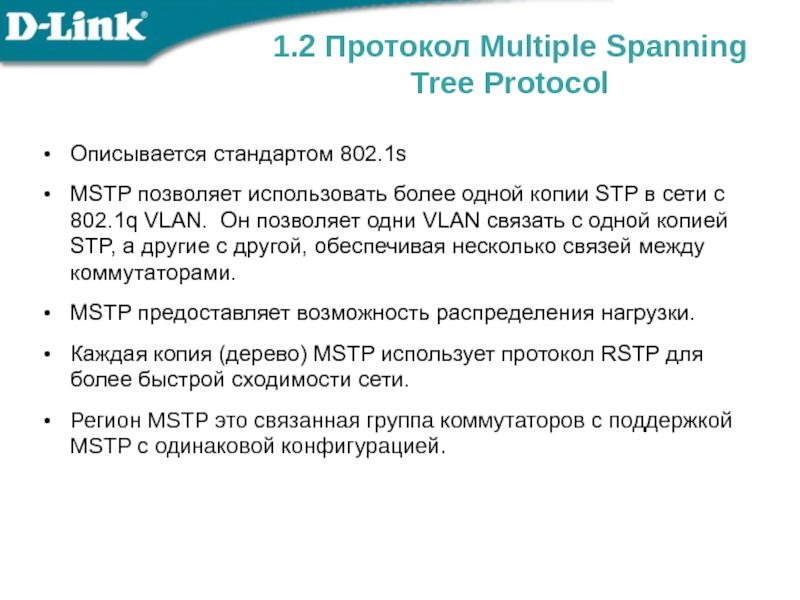 D-Link

1.2 Протокол Multiple Spanning Tree Protocol

• Описывается стандартом 802.1s

• MSTP позволяет использовать более одной копии STP в сети с 802.1q VLAN. Он позволяет одни VLAN связать с одной копией STP, а другие с другой, обеспечивая несколько связей между коммутаторами.

• MSTP предоставляет возможность распределения нагрузки.

• Каждая копия (дерево) MSTP использует протокол RSTP для более быстрой сходимости сети.

• Регион MSTP это связанная группа коммутаторов с поддержкой MSTP с одинаковой конфигурацией.